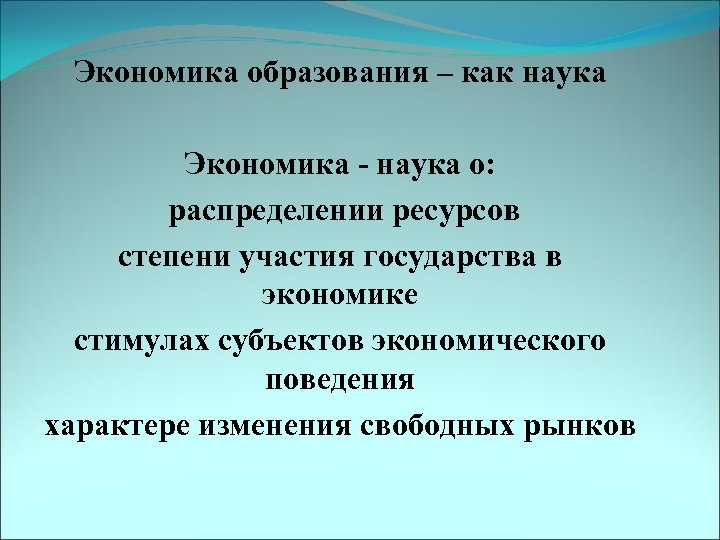 Экономика образования – как наука

Экономика - наука о:
распределении ресурсов
степени участия государства в экономике
стимулах субъектов экономического поведения
характере изменения свободных рынков